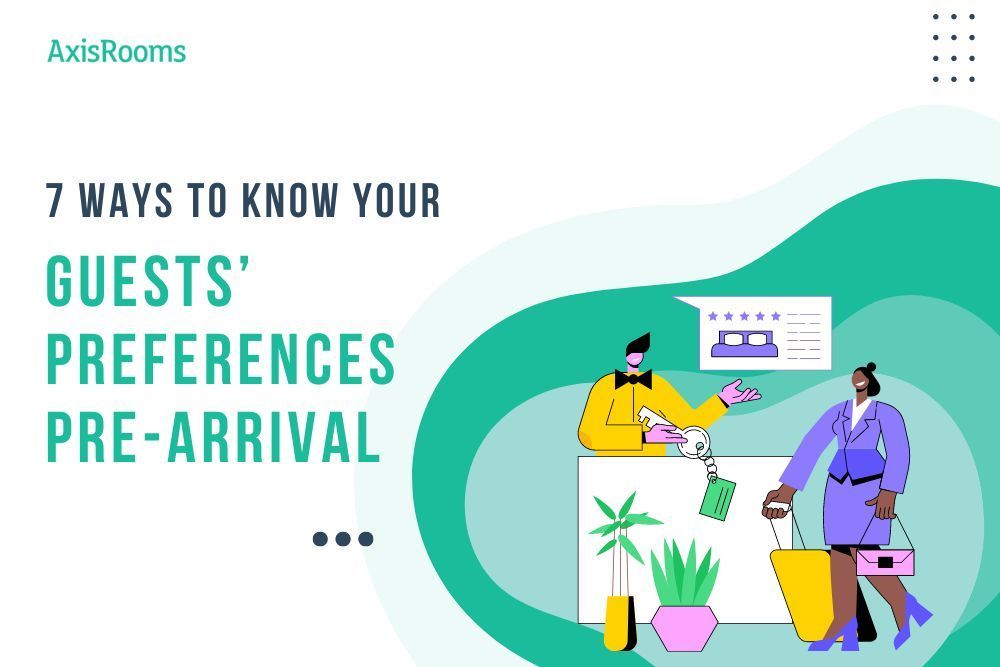 AxisRooms

7 WAYS TO KNOW YOUR

GUESTS' PREFERENCES PRE-ARRIVAL